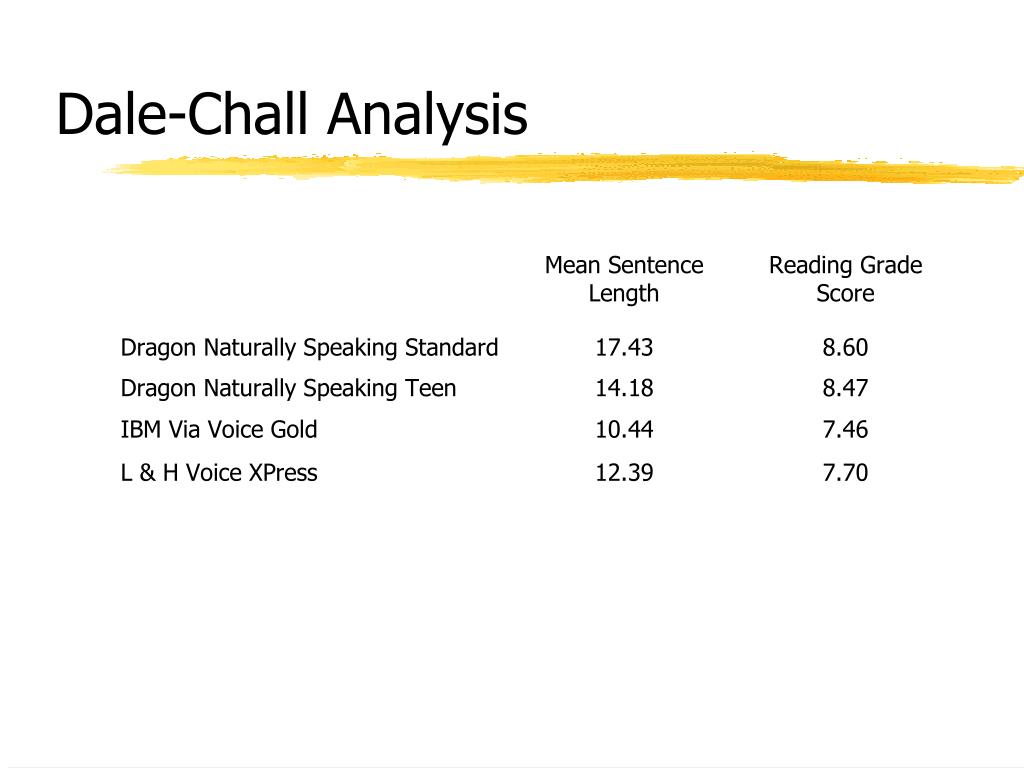 Dale-Chall Analysis

| | Mean Sentence Length | Reading Grade Score |
|---|---|---|
| Dragon Naturally Speaking Standard | 17.43 | 8.60 |
| Dragon Naturally Speaking Teen | 14.18 | 8.47 |
| IBM Via Voice Gold | 10.44 | 7.46 |
| L & H Voice XPress | 12.39 | 7.70 |